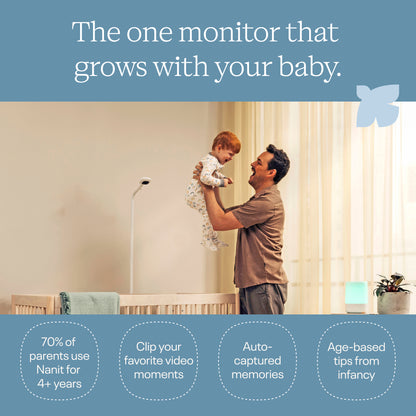 The one monitor that grows with your baby.

70% of parents use Nanit for 4+ years

Clip your favorite video moments

Auto-captured memories

Age-based tips from infancy